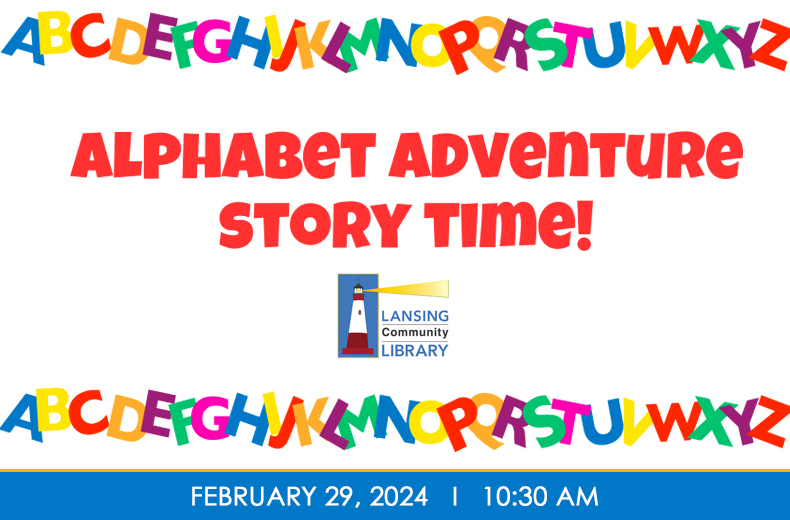 ABCDEFGHIJKLMNOPQRSTUVWXYZ

ALPHABET ADVENTURE STORY TIME!

LANSING Community LIBRARY

ABCDEFGHIJKLMNOPQRSTUVWXYZ

FEBRUARY 29, 2024 | 10:30 AM